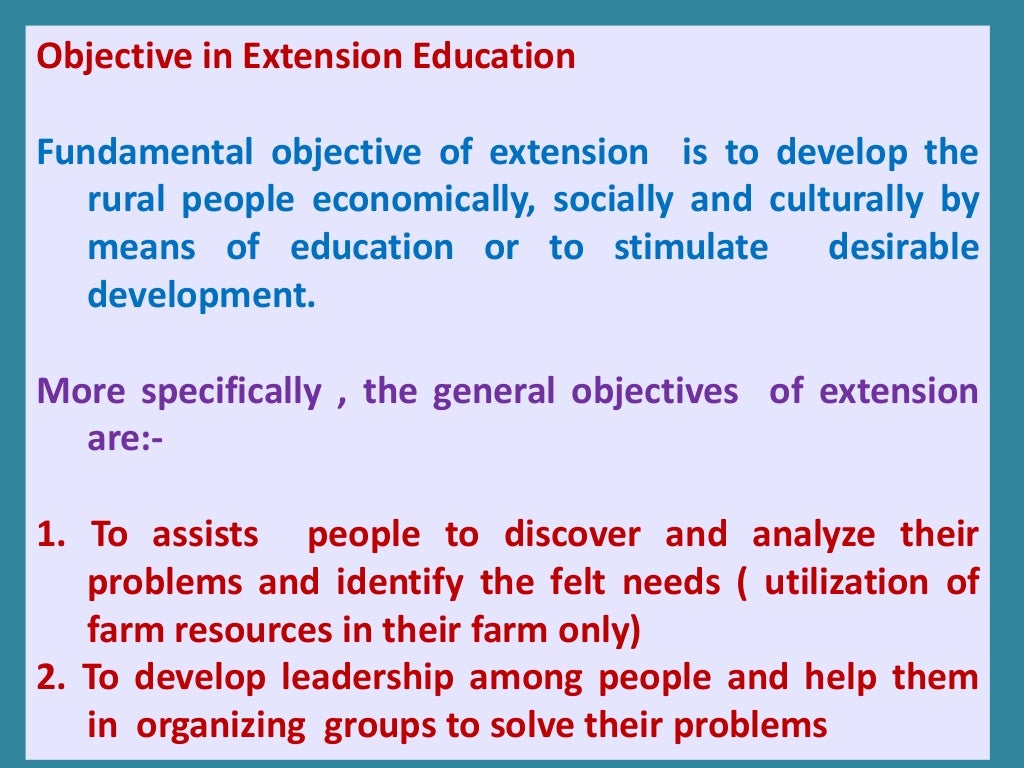 Objective in Extension Education

Fundamental objective of extension is to develop the rural people economically, socially and culturally by means of education or to stimulate desirable development.

More specifically , the general objectives of extension are:-

1. To assists people to discover and analyze their problems and identify the felt needs ( utilization of farm resources in their farm only)
2. To develop leadership among people and help them in organizing groups to solve their problems